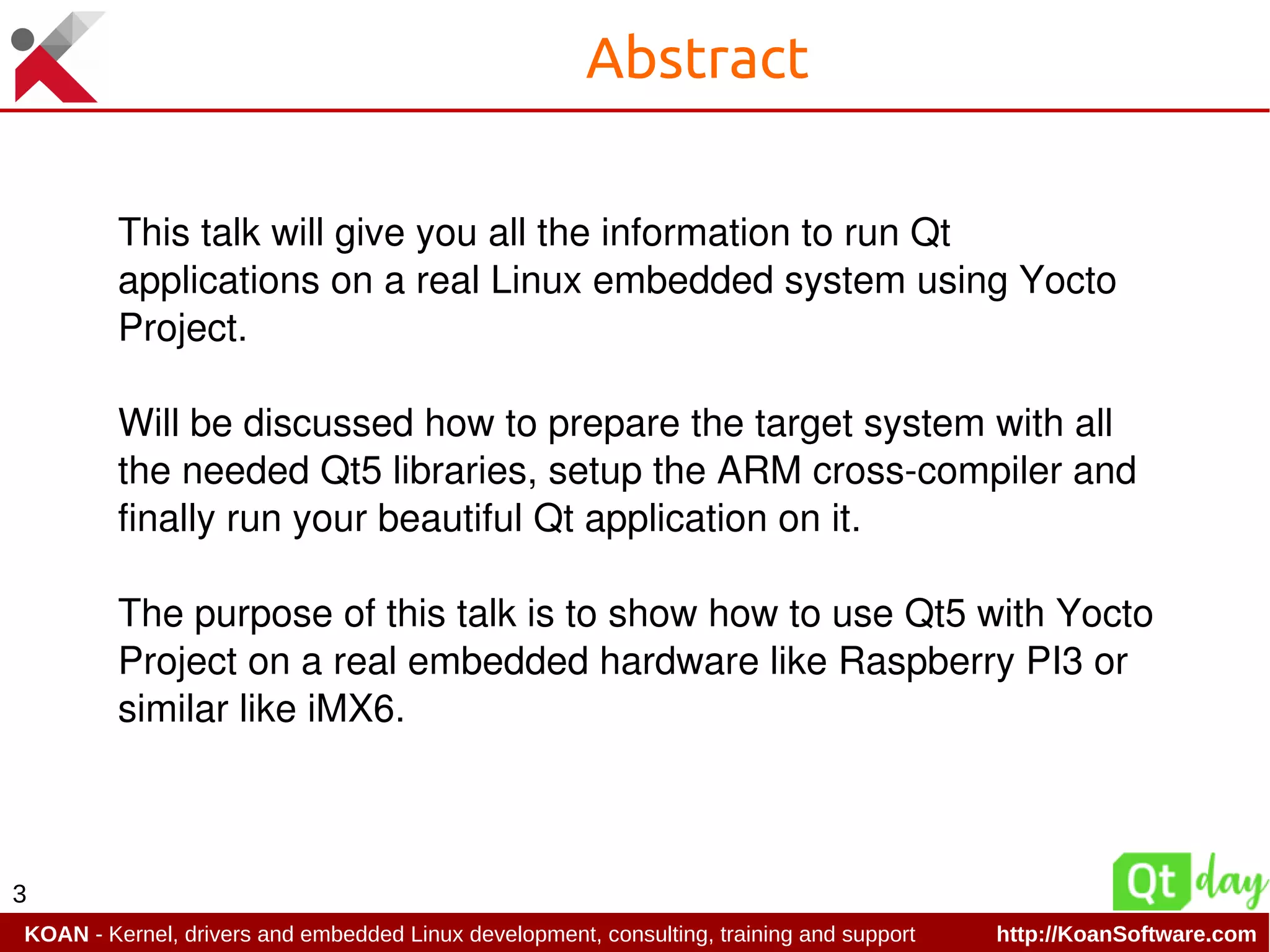 Abstract

This talk will give you all the information to run Qt applications on a real Linux embedded system using Yocto Project.

Will be discussed how to prepare the target system with all the needed Qt5 libraries, setup the ARM cross-compiler and finally run your beautiful Qt application on it.

The purpose of this talk is to show how to use Qt5 with Yocto Project on a real embedded hardware like Raspberry PI3 or similar like iMX6.

3

Qt day

KOAN - Kernel, drivers and embedded Linux development, consulting, training and support http://KoanSoftware.com